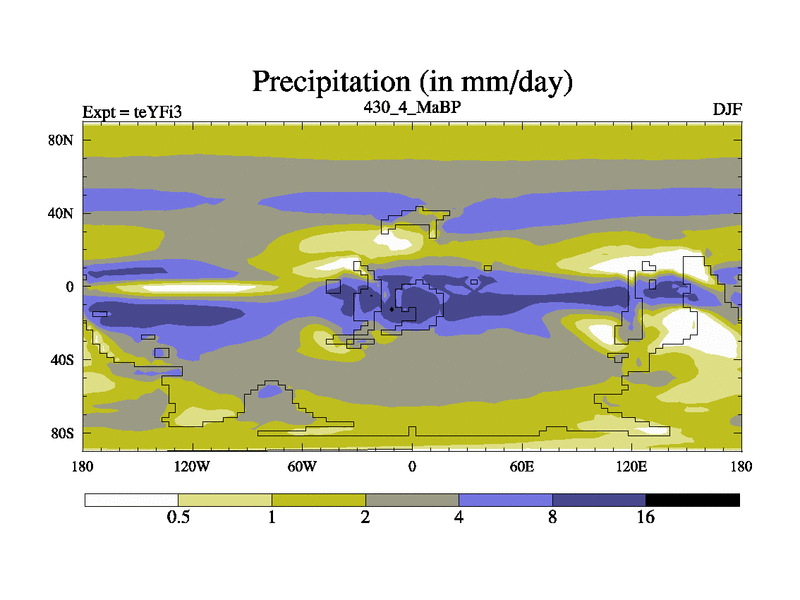 Precipitation (in mm/day)

Expt = teYFi3
430_4_MaBP
DJF

80N
40N
0
40S
80S

180
120W
60W
0
60E
120E
180

0.5
1
2
4
8
16